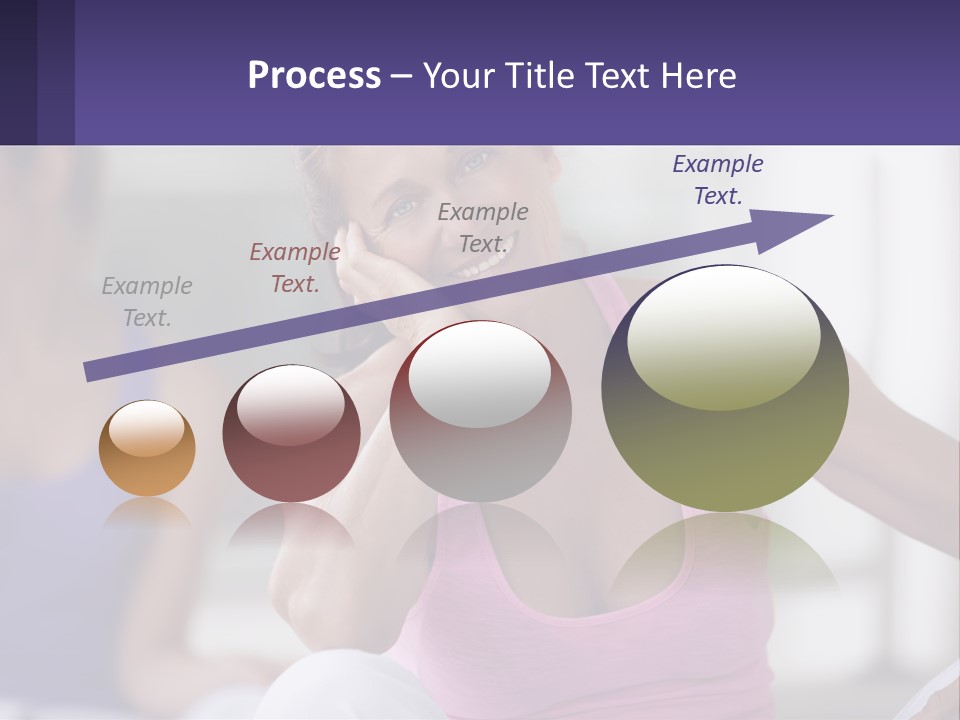 Process – Your Title Text Here

Example Text.

Example Text.

Example Text.

Example Text.